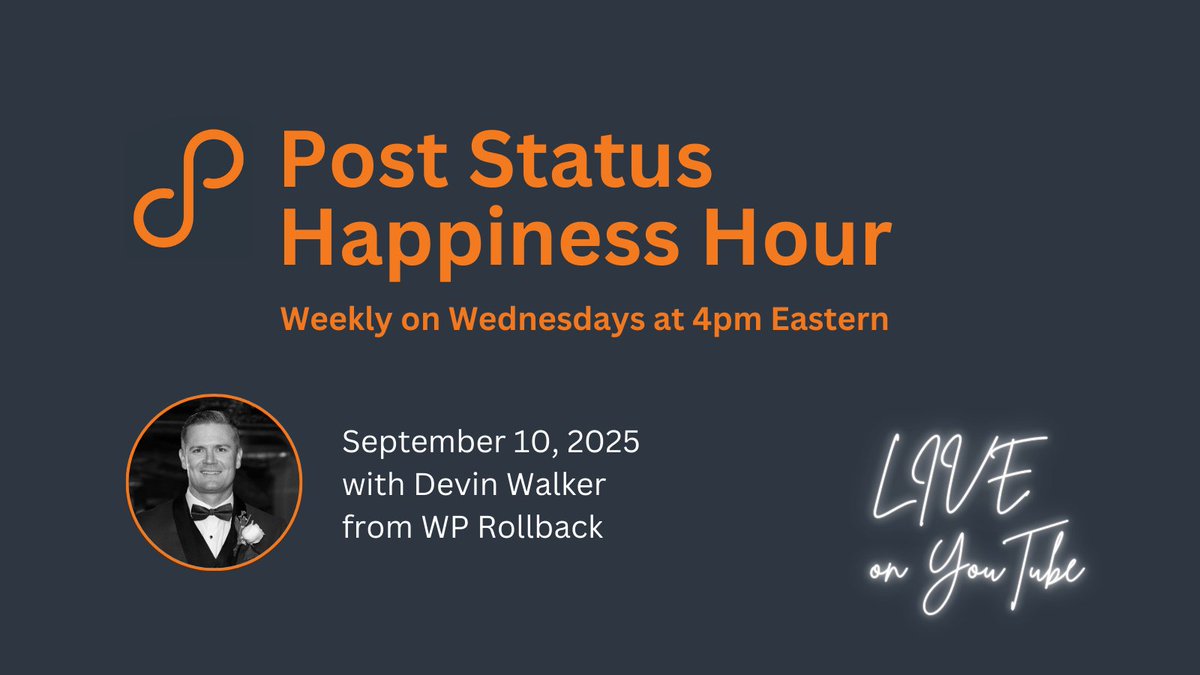 Post Status Happiness Hour

Weekly on Wednesdays at 4pm Eastern

September 10, 2025
with Devin Walker
from WP Rollback

LIVE
on YouTube